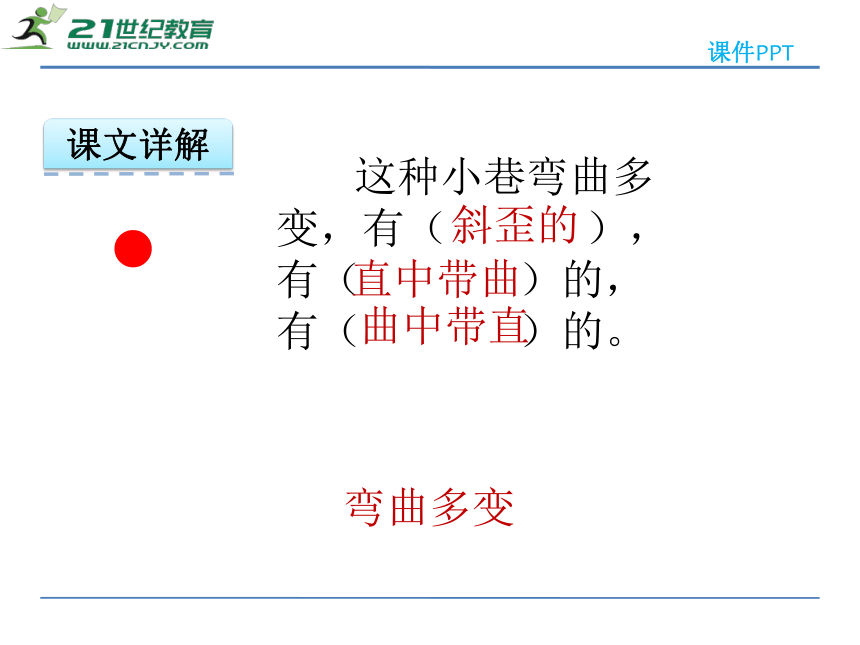 21世纪教育
www.21cnjy.com

课件PPT

课文详解

这种小巷弯曲多变，有（斜歪的），有（直中带曲）的，有（曲中带直）的。

弯曲多变